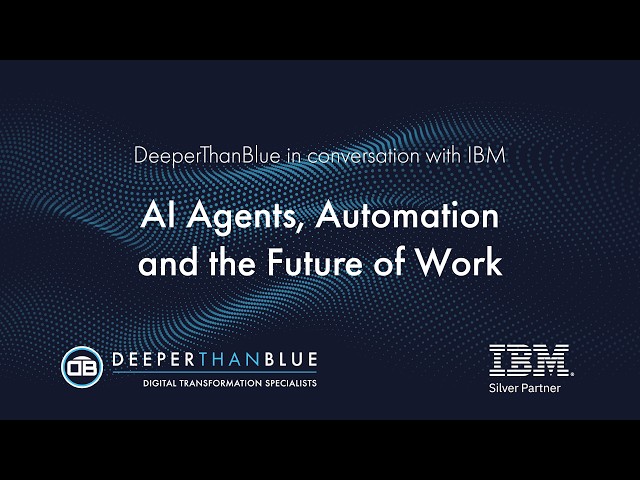 DeeperThanBlue in conversation with IBM

AI Agents, Automation and the Future of Work

DTB DEEPERTHANBLUE
DIGITAL TRANSFORMATION SPECIALISTS

IBM
Silver Partner